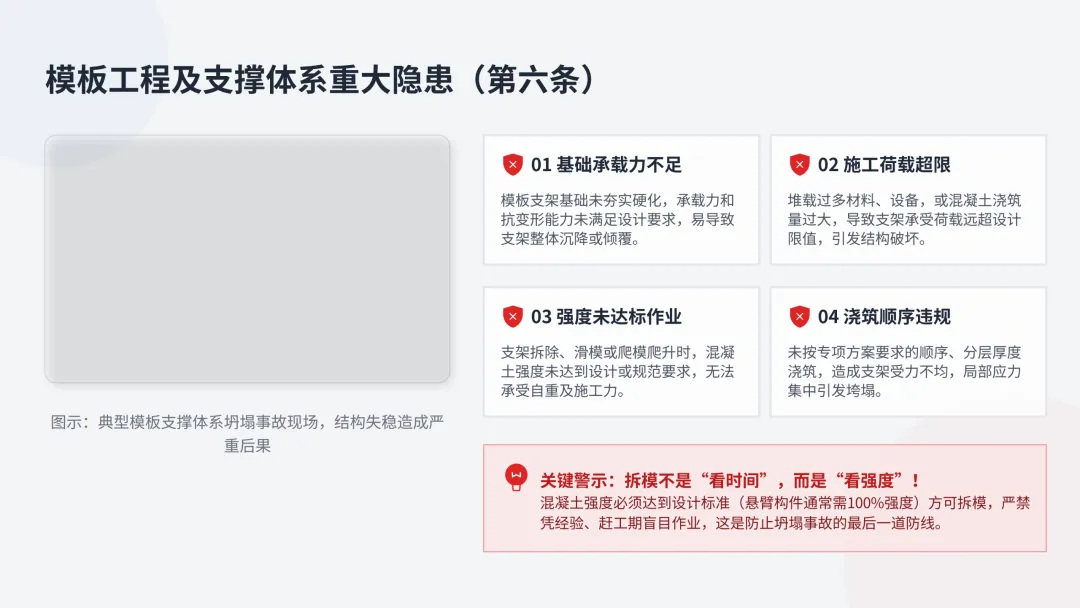 模板工程及支撑体系重大隐患（第六条）

图示：典型模板支撑体系坍塌事故现场，结构失稳造成严重后果

01 基础承载力不足

模板支架基础未夯实硬化，承载力和抗变形能力未满足设计要求，易导致支架整体沉降或倾覆。

02 施工荷载超限

堆载过多材料、设备，或混凝土浇筑量过大，导致支架承受荷载远超设计限值，引发结构破坏。

03 强度未达标作业

支架拆除、滑模或爬模爬升时，混凝土强度未达到设计或规范要求，无法承受自重及施工力。

04 浇筑顺序违规

未按专项方案要求的顺序、分层厚度浇筑，造成支架受力不均，局部应力集中引发垮塌。

关键警示：拆模不是“看时间”，而是“看强度”！
混凝土强度必须达到设计标准（悬臂构件通常需100%强度）方可拆模，严禁凭经验、赶工期盲目作业，这是防止坍塌事故的最后一道防线。